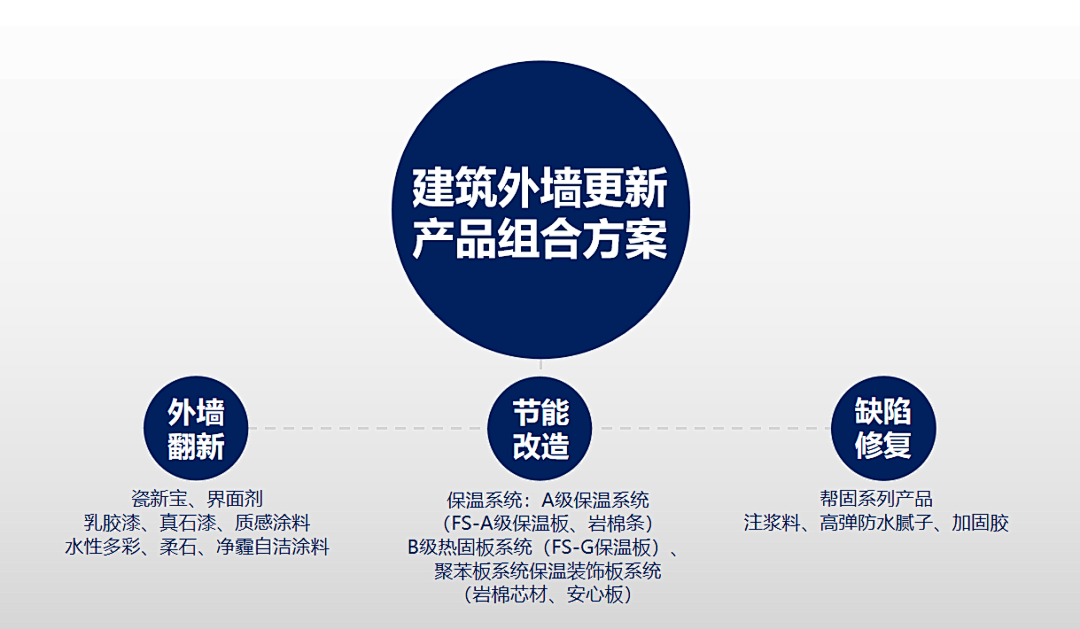 建筑外墙更新
产品组合方案

外墙
翻新

瓷新宝、界面剂
乳胶漆、真石漆、质感涂料
水性多彩、柔石、净霾自洁涂料

节能
改造

保温系统：A级保温系统
（FS-A级保温板、岩棉条）
B级热固板系统（FS-G保温板）、
聚苯板系统保温装饰板系统
（岩棉芯材、安心板）

缺陷
修复

帮固系列产品
注浆料、高弹防水腻子、加固胶